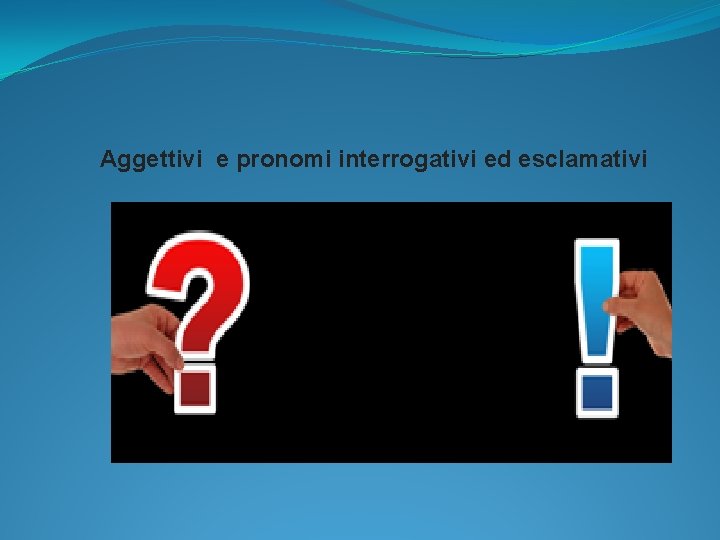 Aggettivi e pronomi interrogativi ed esclamativi

?

!